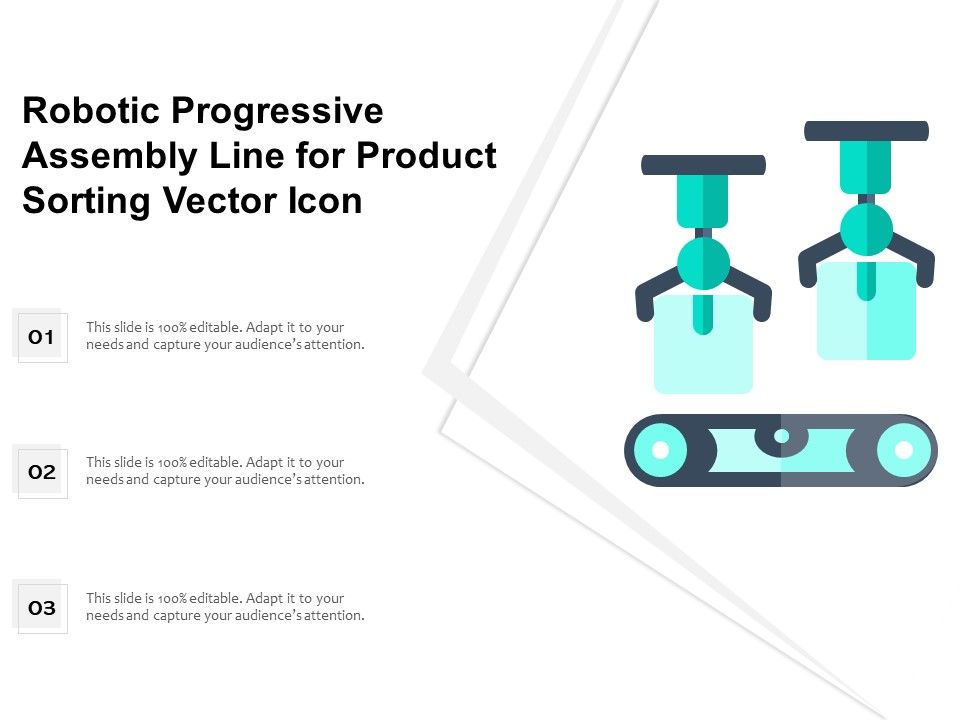 Robotic Progressive Assembly Line for Product Sorting Vector Icon

01

This slide is 100% editable. Adapt it to your needs and capture your audience's attention.

02

This slide is 100% editable. Adapt it to your needs and capture your audience's attention.

03

This slide is 100% editable. Adapt it to your needs and capture your audience's attention.